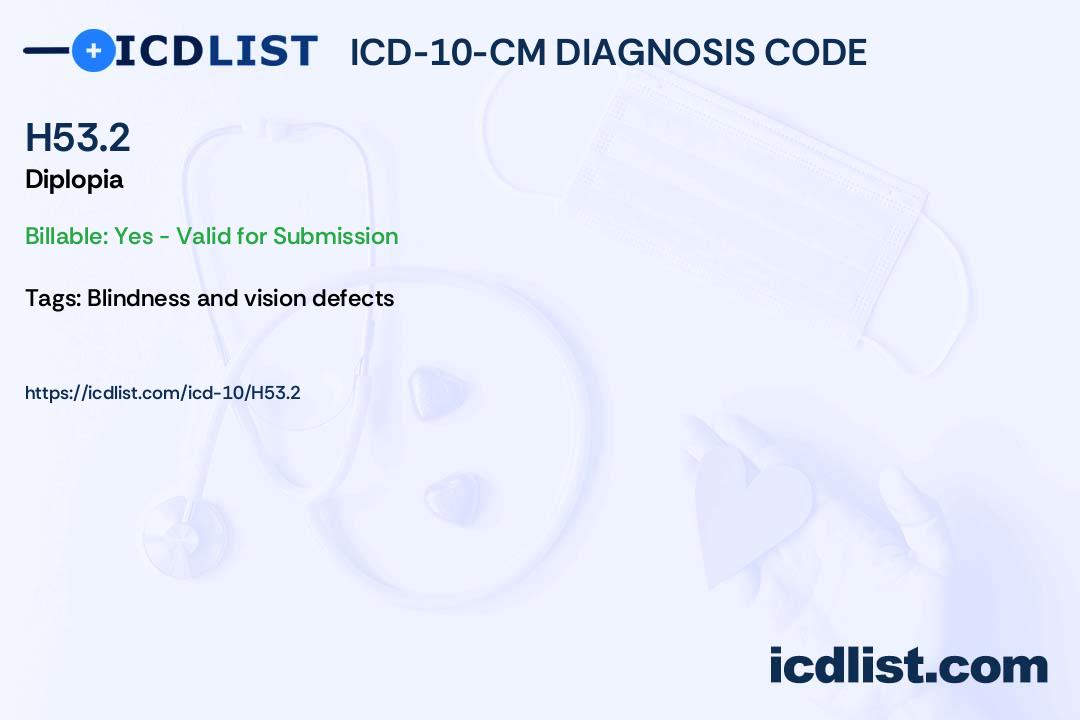 ICDLIST ICD-10-CM DIAGNOSIS CODE

H53.2
Diplopia

Billable: Yes - Valid for Submission

Tags: Blindness and vision defects

https://icdlist.com/icd-10/H53.2

icdlist.com